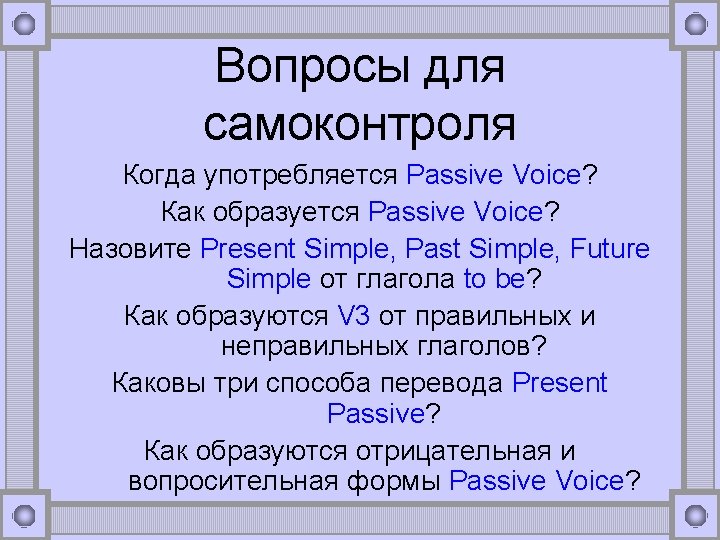 Вопросы для самоконтроля

Когда употребляется Passive Voice?

Как образуется Passive Voice?

Назовите Present Simple, Past Simple, Future Simple от глагола to be?

Как образуются V3 от правильных и неправильных глаголов?

Каковы три способа перевода Present Passive?

Как образуются отрицательная и вопросительная формы Passive Voice?